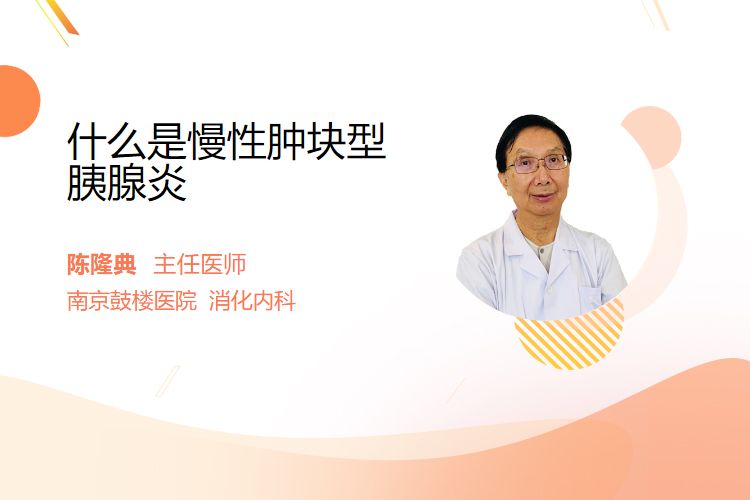 什么是慢性肿块型胰腺炎

陈隆典 主任医师
南京鼓楼医院 消化内科